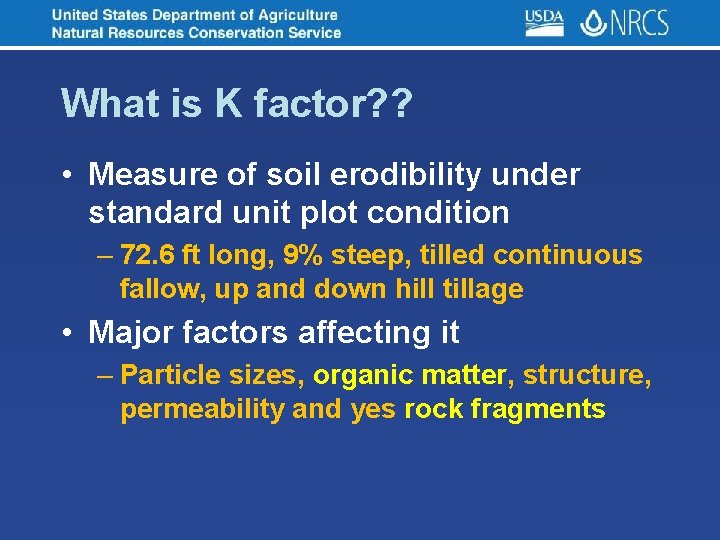 United States Department of Agriculture
Natural Resources Conservation Service

USDA NRCS

What is K factor??

• Measure of soil erodibility under standard unit plot condition
– 72.6 ft long, 9% steep, tilled continuous fallow, up and down hill tillage
• Major factors affecting it
– Particle sizes, organic matter, structure, permeability and yes rock fragments